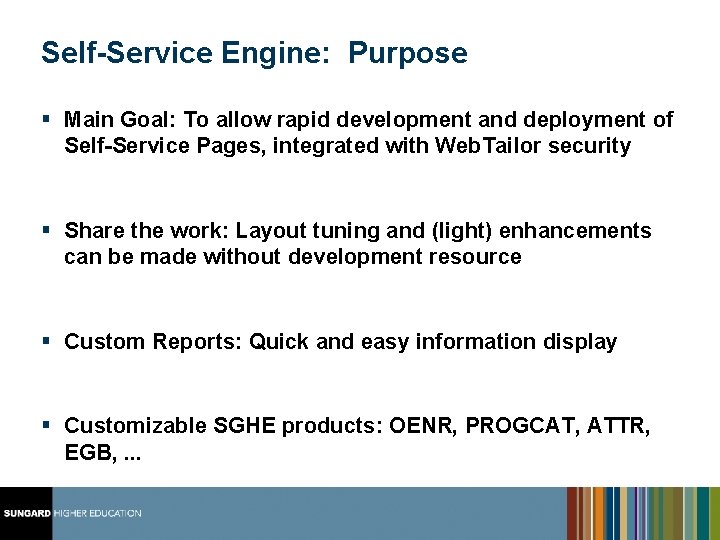 Self-Service Engine: Purpose

▪ Main Goal: To allow rapid development and deployment of Self-Service Pages, integrated with WebTailor security

▪ Share the work: Layout tuning and (light) enhancements can be made without development resource

▪ Custom Reports: Quick and easy information display

▪ Customizable SGHE products: OENR, PROGCAT, ATTR, EGB, ...

SUNGARD HIGHER EDUCATION